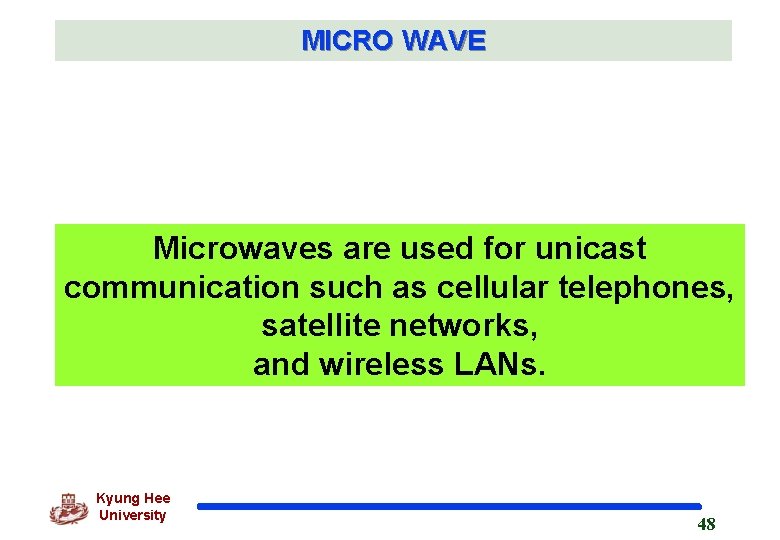 MICRO WAVE

Microwaves are used for unicast communication such as cellular telephones, satellite networks, and wireless LANs.

Kyung Hee University

48